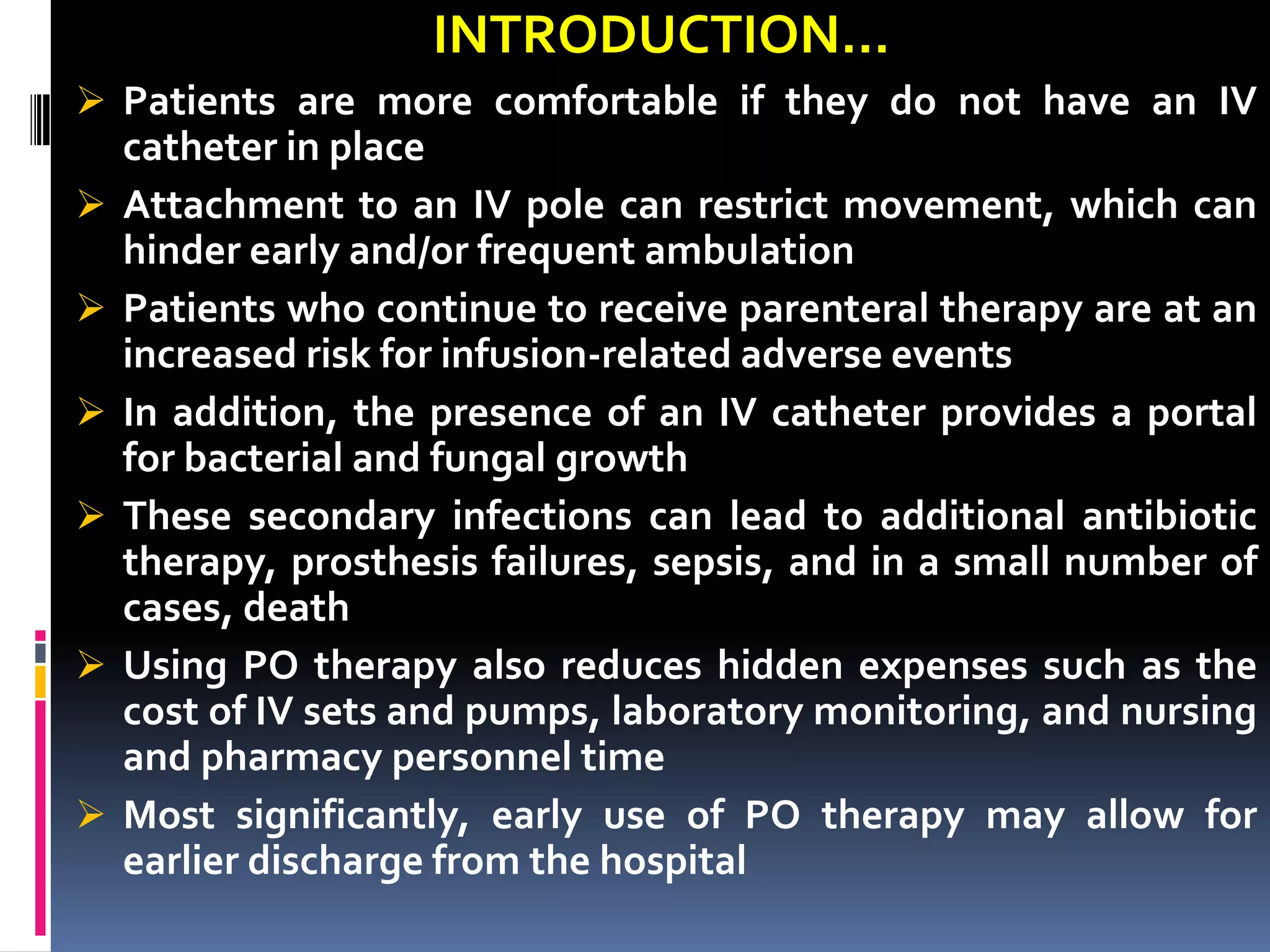 INTRODUCTION…

➢ Patients are more comfortable if they do not have an IV catheter in place

➢ Attachment to an IV pole can restrict movement, which can hinder early and/or frequent ambulation

➢ Patients who continue to receive parenteral therapy are at an increased risk for infusion-related adverse events

➢ In addition, the presence of an IV catheter provides a portal for bacterial and fungal growth

➢ These secondary infections can lead to additional antibiotic therapy, prosthesis failures, sepsis, and in a small number of cases, death

➢ Using PO therapy also reduces hidden expenses such as the cost of IV sets and pumps, laboratory monitoring, and nursing and pharmacy personnel time

➢ Most significantly, early use of PO therapy may allow for earlier discharge from the hospital